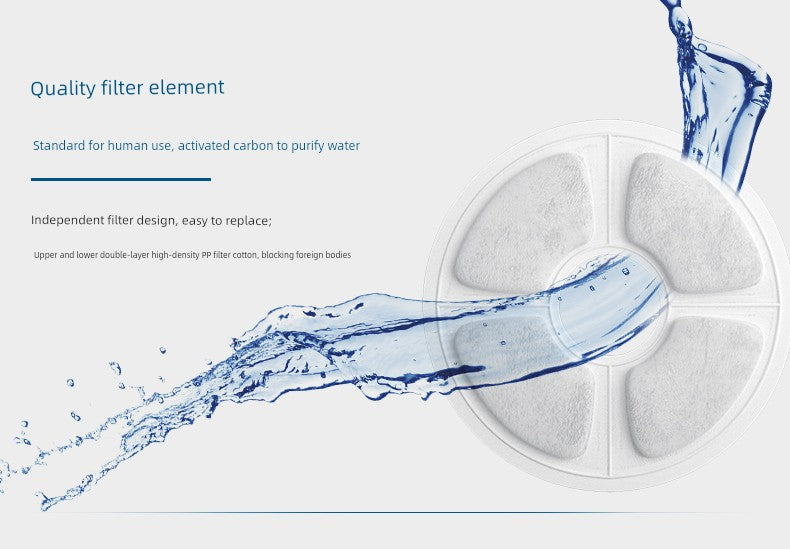 Quality filter element

Standard for human use, activated carbon to purify water

Independent filter design, easy to replace;

Upper and lower double-layer high-density PP filter cotton, blocking foreign bodies